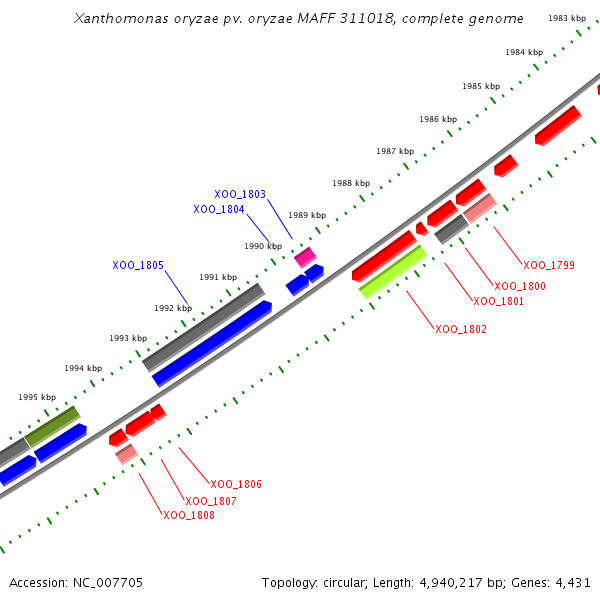 Xanthomonas oryzae pv. oryzae MAFF 311018, complete genome

1983 kbp
1984 kbp
1985 kbp
1986 kbp
1987 kbp
1988 kbp
1989 kbp
1990 kbp
1991 kbp
1992 kbp
1993 kbp
1994 kbp
1995 kbp

XOO_1803
XOO_1804
XOO_1805

XOO_1799
XOO_1800
XOO_1801
XOO_1802

XOO_1806
XOO_1807
XOO_1808

Accession: NC_007705

Topology: circular; Length: 4,940,217 bp; Genes: 4,431